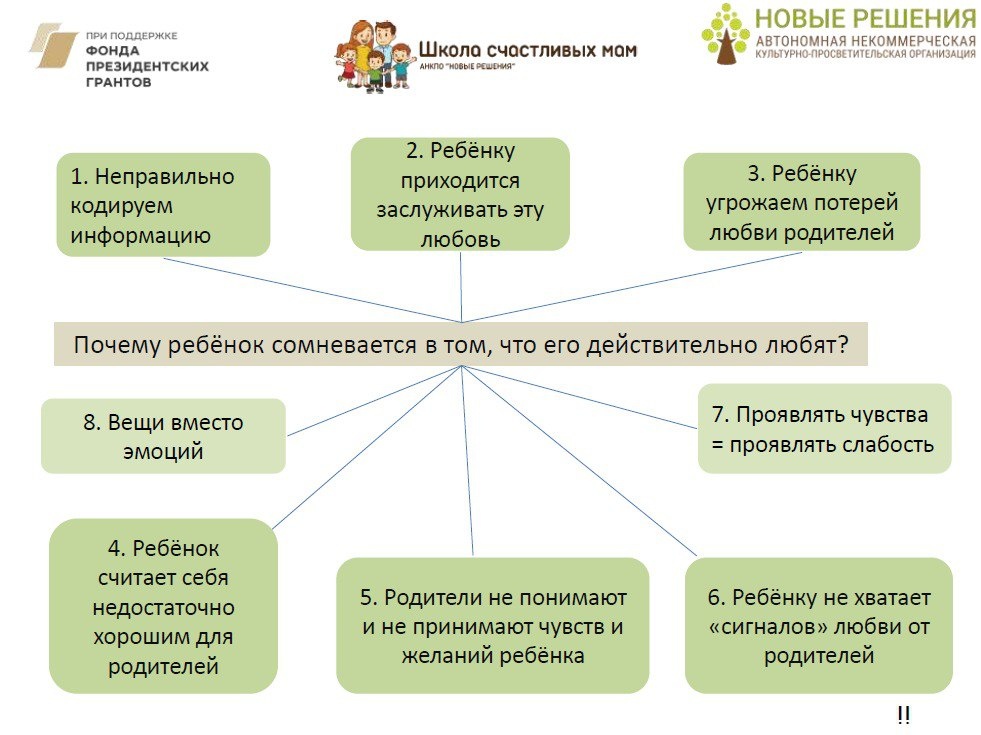 ПРИ ПОДДЕРЖКЕ
ФОНДА ПРЕЗИДЕНТСКИХ ГРАНТОВ

Школа счастливых мам
АНКПО "НОВЫЕ РЕШЕНИЯ"

НОВЫЕ РЕШЕНИЯ
АВТОНОМНАЯ НЕКОММЕРЧЕСКАЯ КУЛЬТУРНО-ПРОСВЕТИТЕЛЬСКАЯ ОРГАНИЗАЦИЯ

1. Неправильно кодируем информацию

2. Ребёнку приходится заслуживать эту любовь

3. Ребёнку угрожаем потерей любви родителей

Почему ребёнок сомневается в том, что его действительно любят?

8. Вещи вместо эмоций

7. Проявлять чувства = проявлять слабость

4. Ребёнок считает себя недостаточно хорошим для родителей

5. Родители не понимают и не принимают чувств и желаний ребёнка

6. Ребёнку не хватает «сигналов» любви от родителей

!!